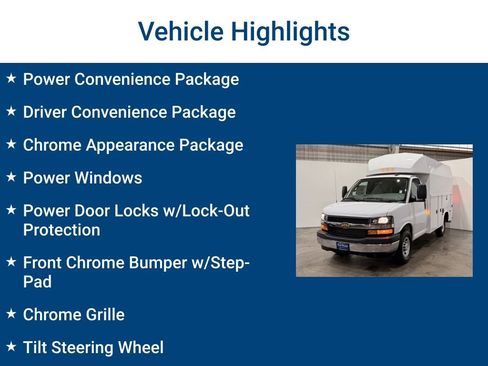 Vehicle Highlights

★ Power Convenience Package

★ Driver Convenience Package

★ Chrome Appearance Package

★ Power Windows

★ Power Door Locks w/Lock-Out Protection

★ Front Chrome Bumper w/Step-Pad

★ Chrome Grille

★ Tilt Steering Wheel